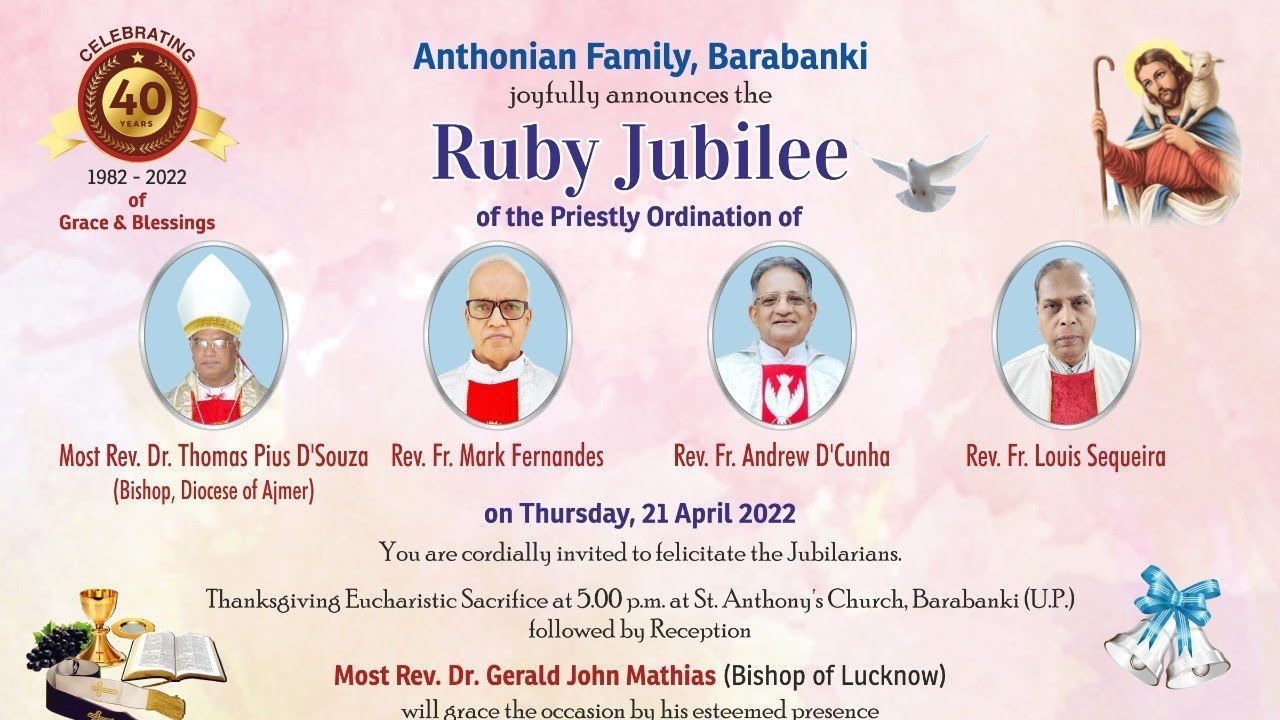 CELEBRATING
40
YEARS
1982 - 2022
of
Grace & Blessings

Anthonian Family, Barabanki
joyfully announces the
Ruby Jubilee
of the Priestly Ordination of

Most Rev. Dr. Thomas Pius D'Souza
(Bishop, Diocese of Ajmer)

Rev. Fr. Mark Fernandes

Rev. Fr. Andrew D'Cunha

Rev. Fr. Louis Sequeira

on Thursday, 21 April 2022

You are cordially invited to felicitate the Jubilarians.

Thanksgiving Eucharistic Sacrifice at 5.00 p.m. at St. Anthony's Church, Barabanki (U.P.) followed by Reception

Most Rev. Dr. Gerald John Mathias (Bishop of Lucknow)
will grace the occasion by his esteemed presence